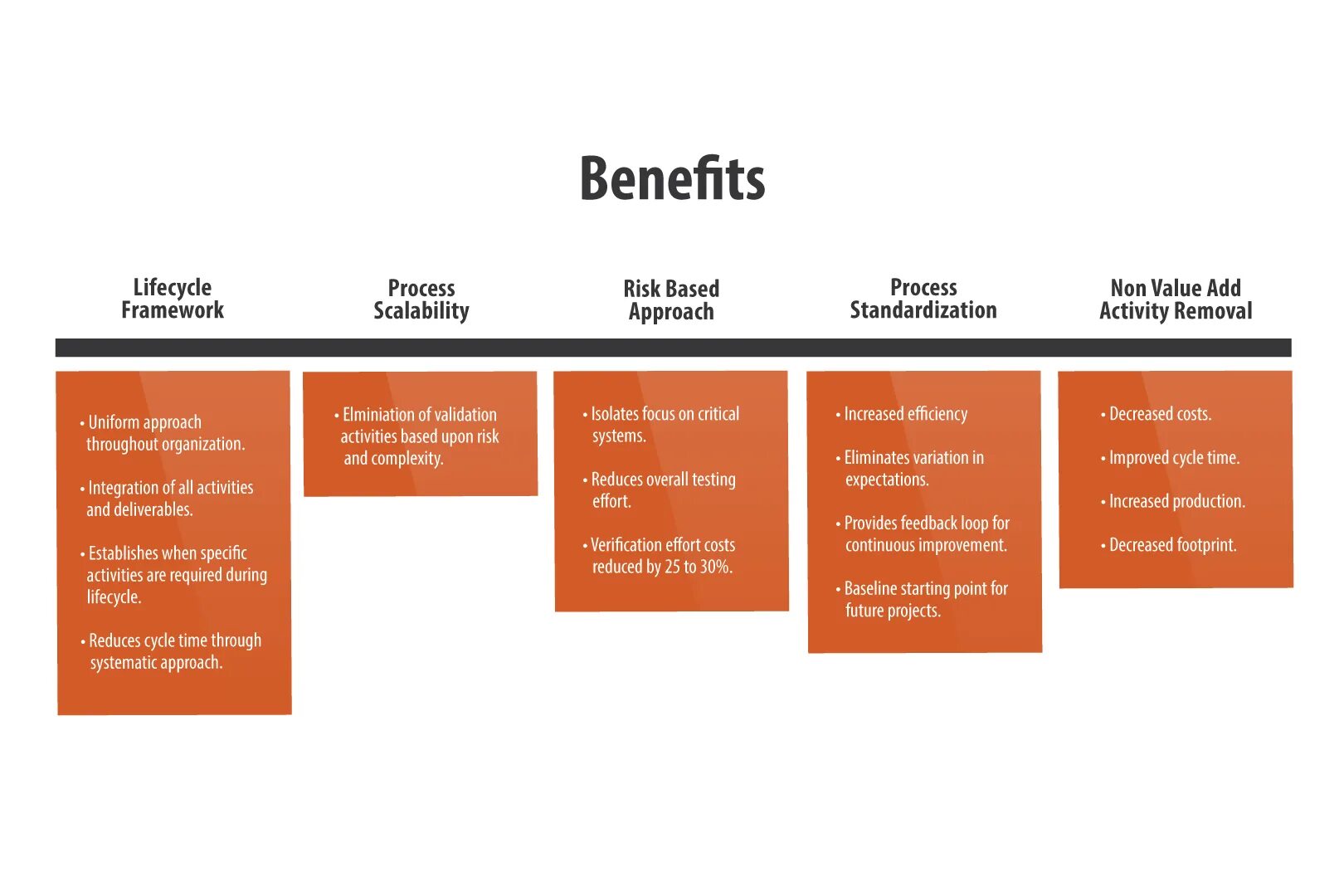 Benefits

Lifecycle Framework

• Uniform approach throughout organization.

• Integration of all activities and deliverables.

• Establishes when specific activities are required during lifecycle.

• Reduces cycle time through systematic approach.

Process Scalability

• Elminiation of validation activities based upon risk and complexity.

Risk Based Approach

• Isolates focus on critical systems.

• Reduces overall testing effort.

• Verification effort costs reduced by 25 to 30%.

Process Standardization

• Increased efficiency

• Eliminates variation in expectations.

• Provides feedback loop for continuous improvement.

• Baseline starting point for future projects.

Non Value Add Activity Removal

• Decreased costs.

• Improved cycle time.

• Increased production.

• Decreased footprint.